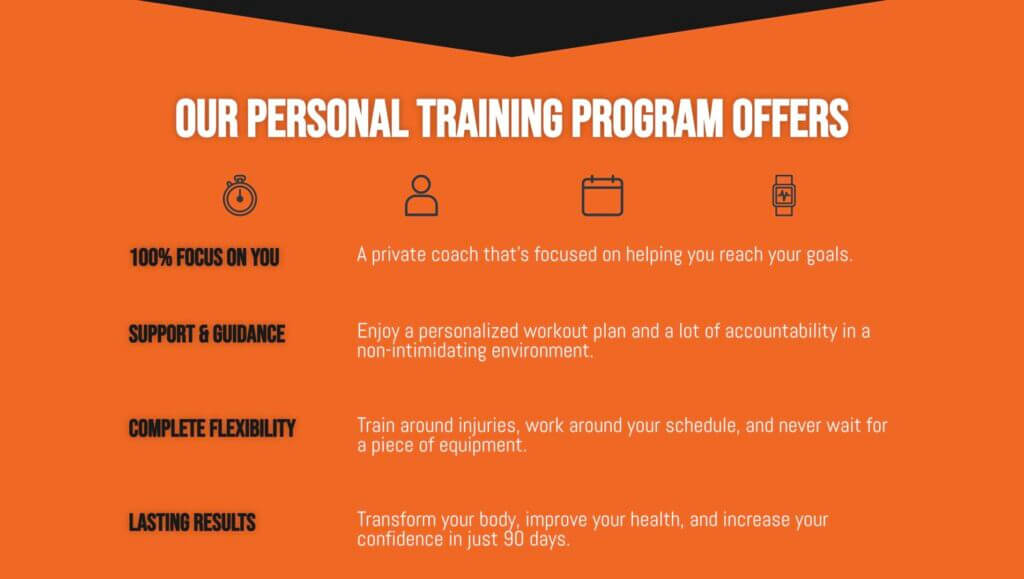 OUR PERSONAL TRAINING PROGRAM OFFERS

100% FOCUS ON YOU

A private coach that's focused on helping you reach your goals.

SUPPORT & GUIDANCE

Enjoy a personalized workout plan and a lot of accountability in a non-intimidating environment.

COMPLETE FLEXIBILITY

Train around injuries, work around your schedule, and never wait for a piece of equipment.

LASTING RESULTS

Transform your body, improve your health, and increase your confidence in just 90 days.